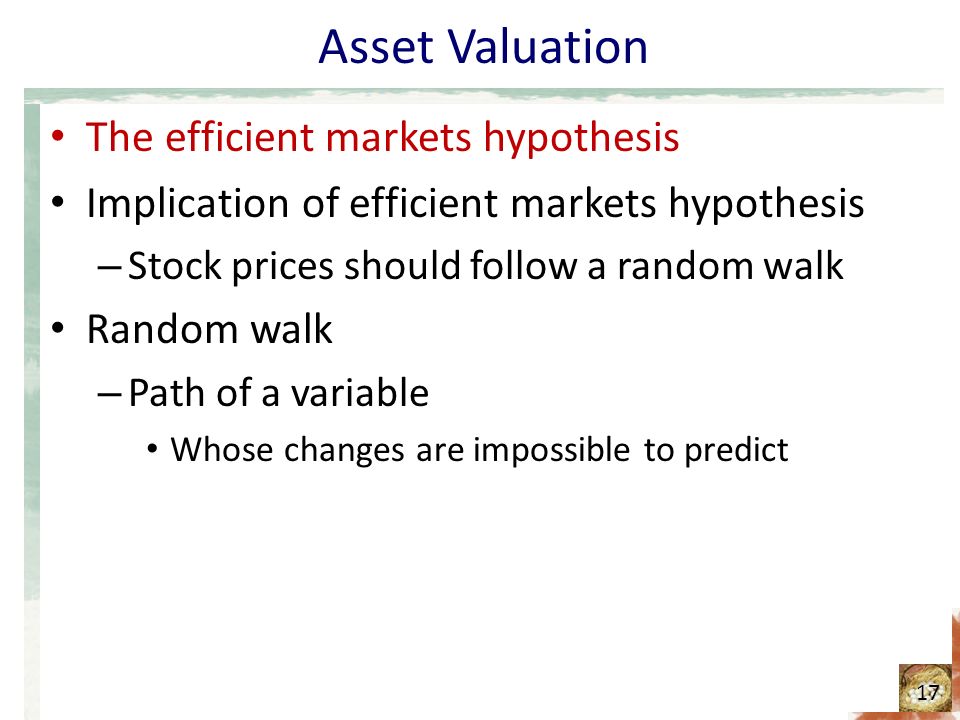 Asset Valuation

• The efficient markets hypothesis
• Implication of efficient markets hypothesis
– Stock prices should follow a random walk
• Random walk
– Path of a variable
• Whose changes are impossible to predict

17